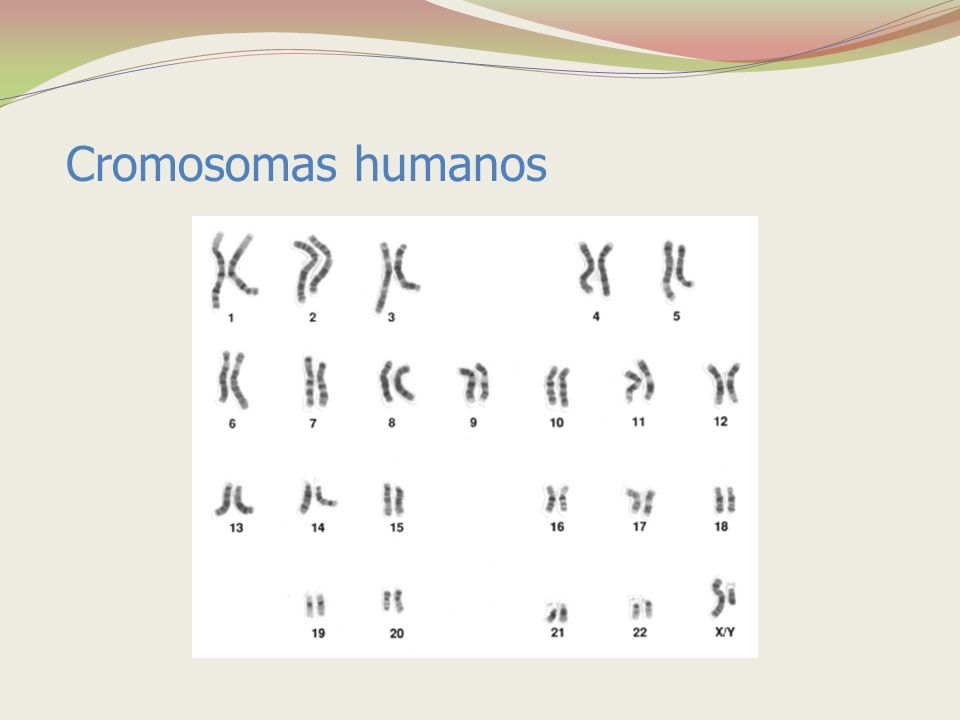 Cromosomas humanos

1 2 3 4 5

6 7 8 9 10 11 12

13 14 15 16 17 18

19 20 21 22 X/Y